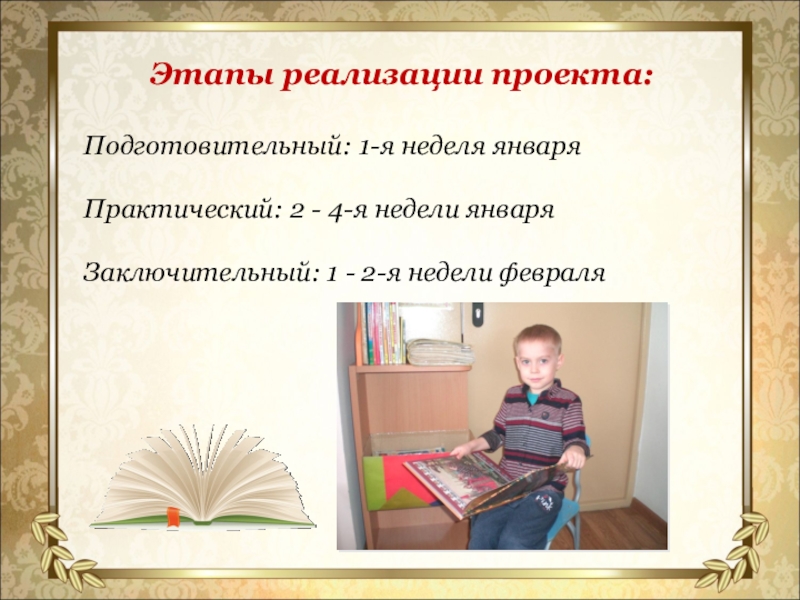 Этапы реализации проекта:

Подготовительный: 1-я неделя января

Практический: 2 - 4-я недели января

Заключительный: 1 - 2-я недели февраля